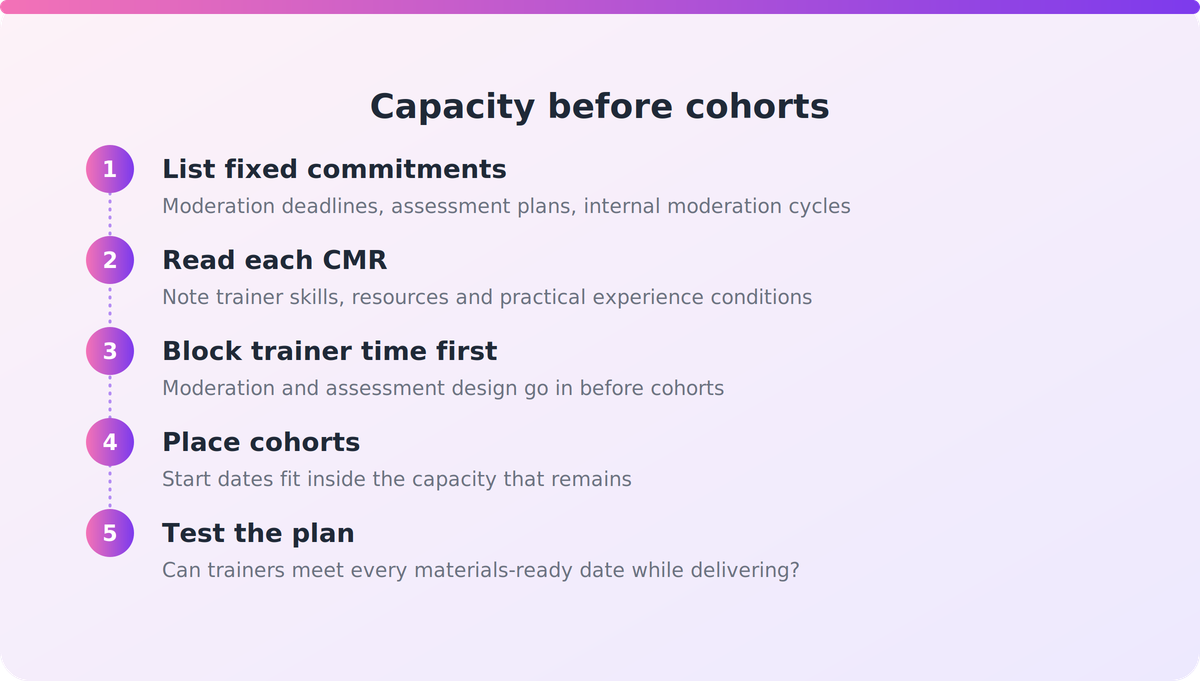 Capacity before cohorts

1
List fixed commitments
Moderation deadlines, assessment plans, internal moderation cycles

2
Read each CMR
Note trainer skills, resources and practical experience conditions

3
Block trainer time first
Moderation and assessment design go in before cohorts

4
Place cohorts
Start dates fit inside the capacity that remains

5
Test the plan
Can trainers meet every materials-ready date while delivering?